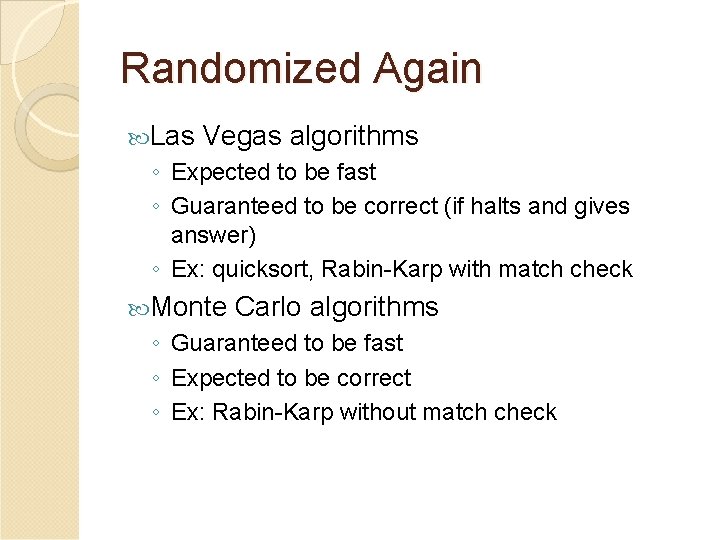 Randomized Again

Las Vegas algorithms
◦ Expected to be fast
◦ Guaranteed to be correct (if halts and gives answer)
◦ Ex: quicksort, Rabin-Karp with match check

Monte Carlo algorithms
◦ Guaranteed to be fast
◦ Expected to be correct
◦ Ex: Rabin-Karp without match check